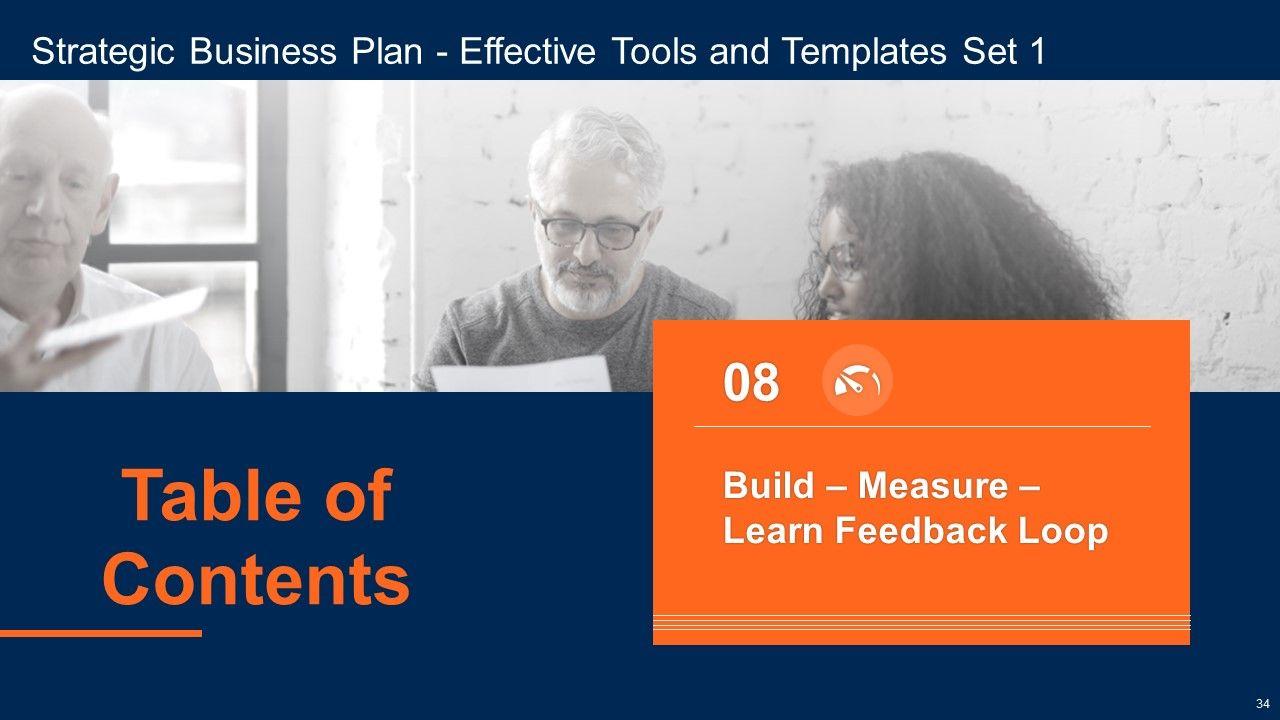 Strategic Business Plan - Effective Tools and Templates Set 1

Table of Contents

08

Build – Measure – Learn Feedback Loop

34